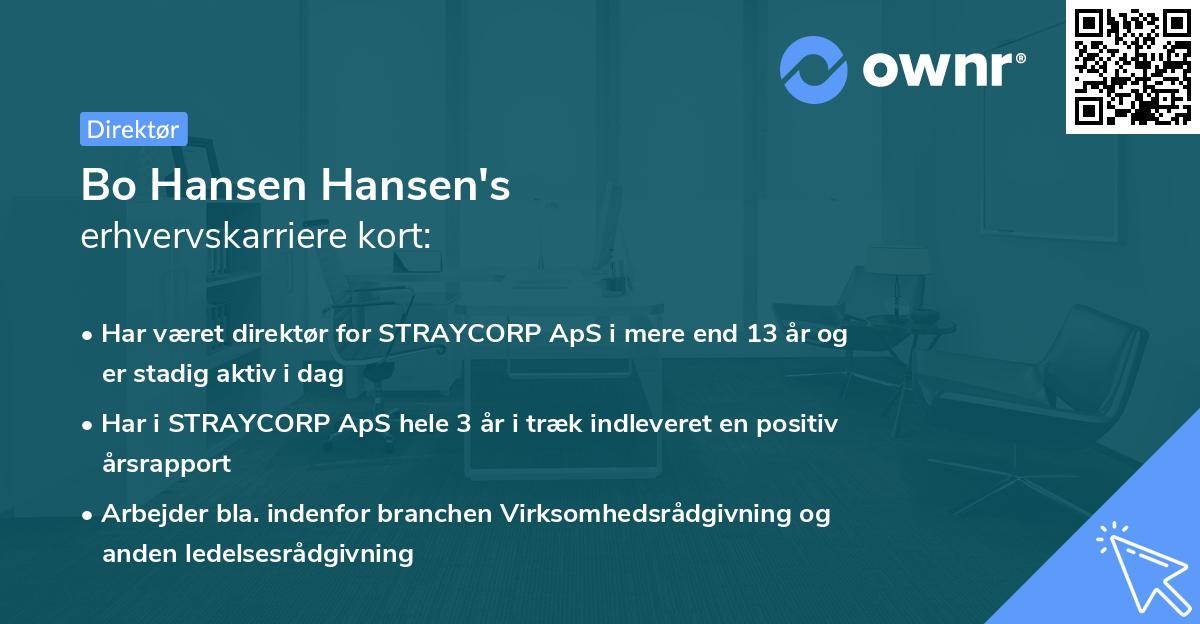 ownr®

Direktør

Bo Hansen Hansen's
erhvervskarriere kort:

• Har været direktør for STRAYCORP ApS i mere end 13 år og er stadig aktiv i dag
• Har i STRAYCORP ApS hele 3 år i træk indleveret en positiv årsrapport
• Arbejder bla. indenfor branchen Virksomhedsrådgivning og anden ledelsesrådgivning